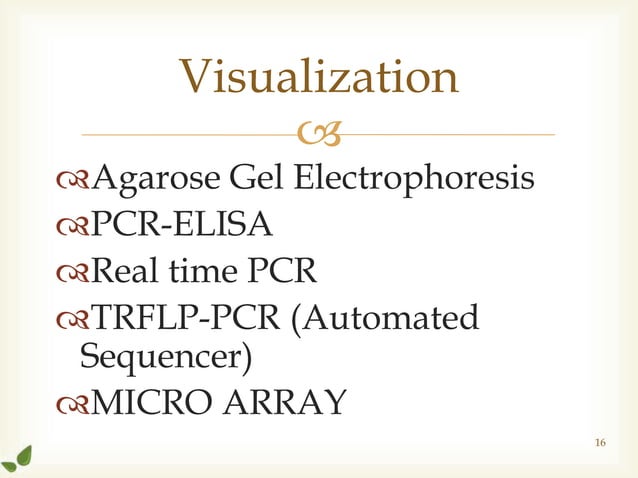 Visualization

Agarose Gel Electrophoresis
PCR-ELISA
Real time PCR
TRFLP-PCR (Automated Sequencer)
MICRO ARRAY

16